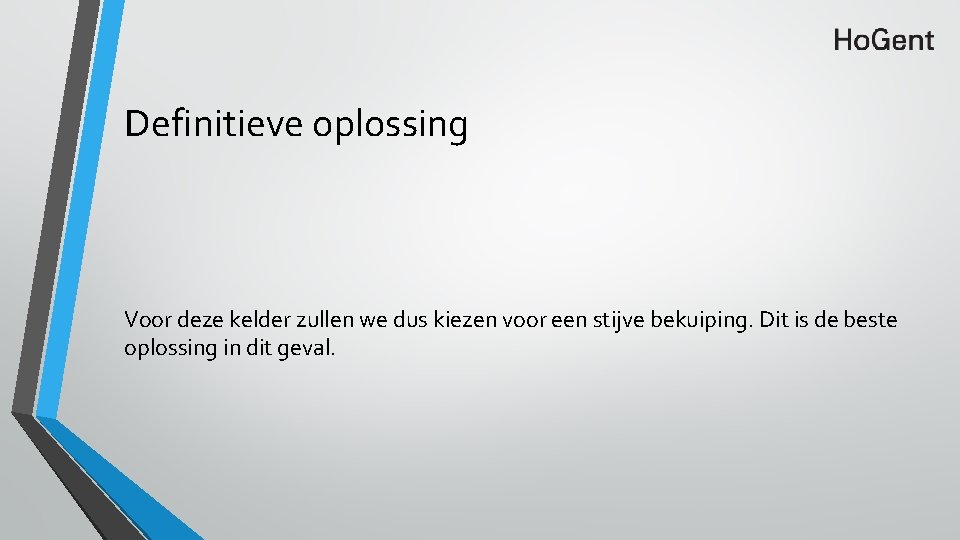 HoGent

Definitieve oplossing

Voor deze kelder zullen we dus kiezen voor een stijve bekuiping. Dit is de beste oplossing in dit geval.